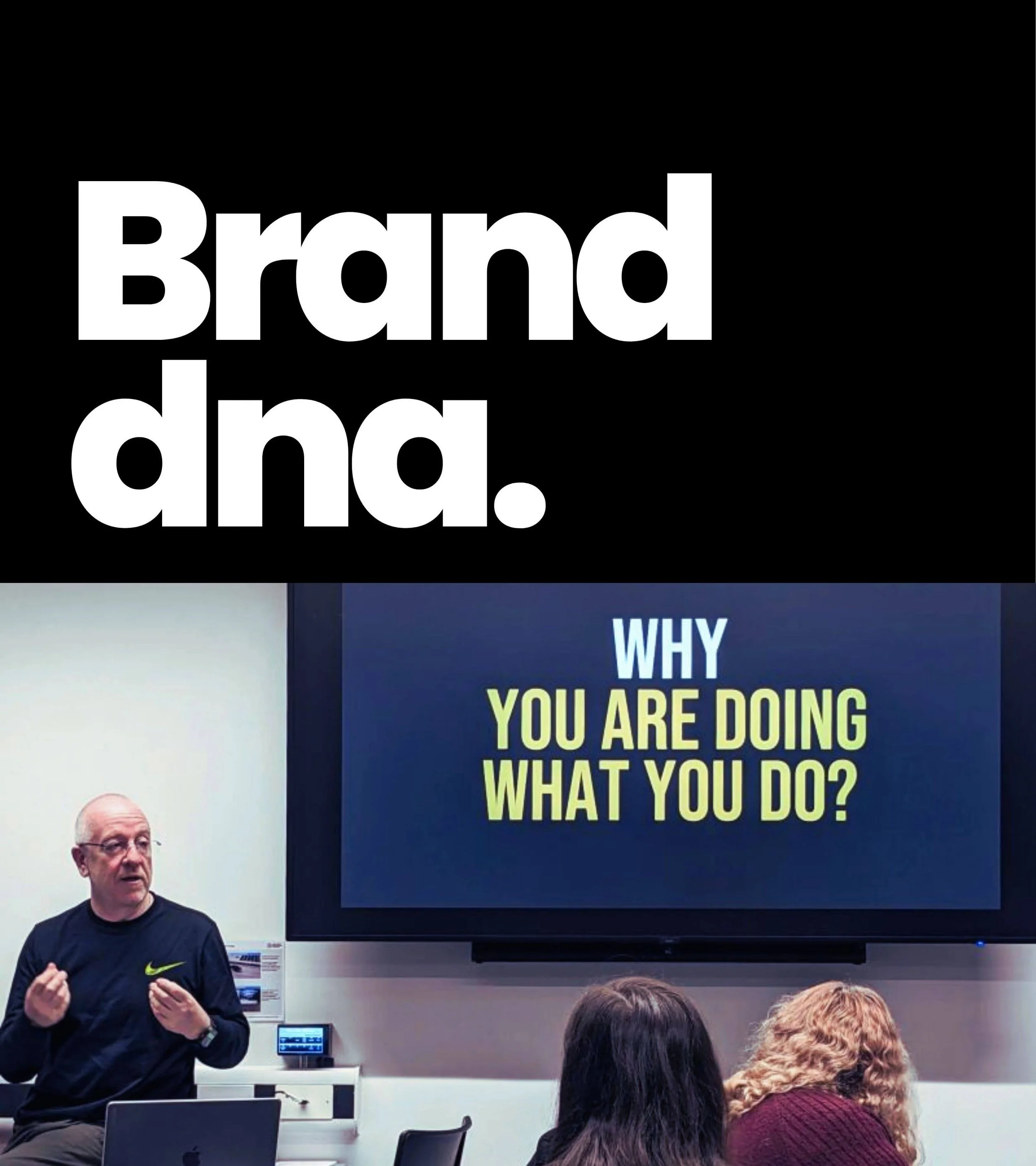 Brand dna.

WHY
YOU ARE DOING
WHAT YOU DO?